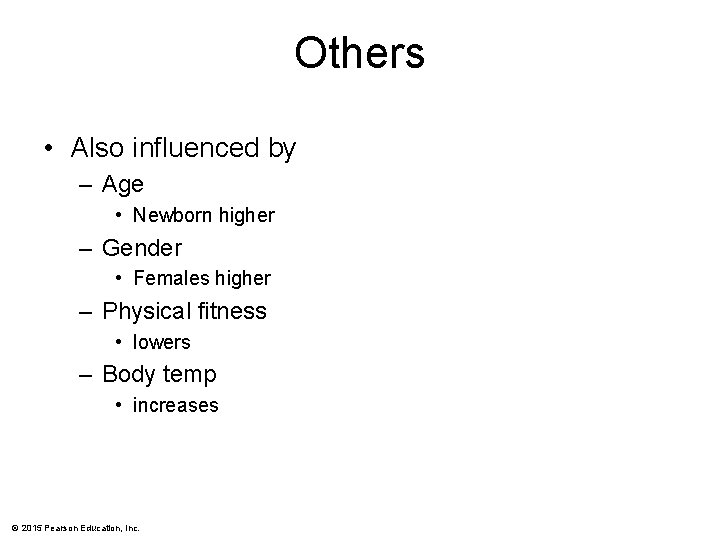 Others

• Also influenced by
  – Age
    • Newborn higher
  – Gender
    • Females higher
  – Physical fitness
    • lowers
  – Body temp
    • increases

© 2015 Pearson Education, Inc.